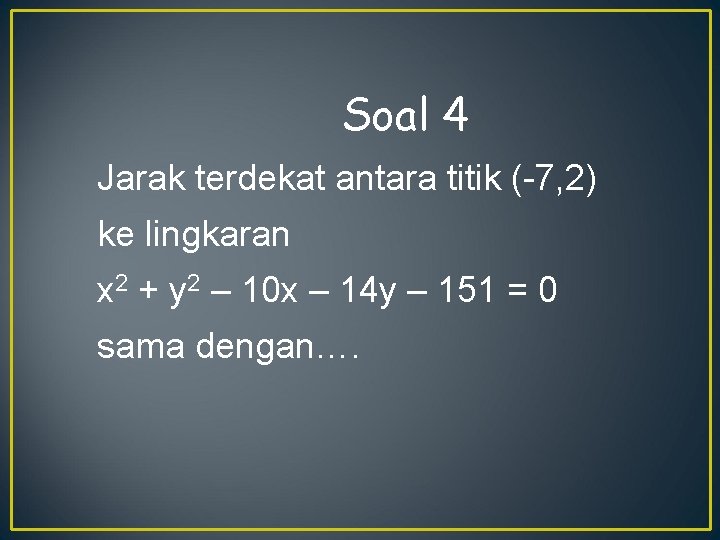 Soal 4

Jarak terdekat antara titik (-7,2) ke lingkaran $x^2 + y^2 – 10x – 14y – 151 = 0$ sama dengan….